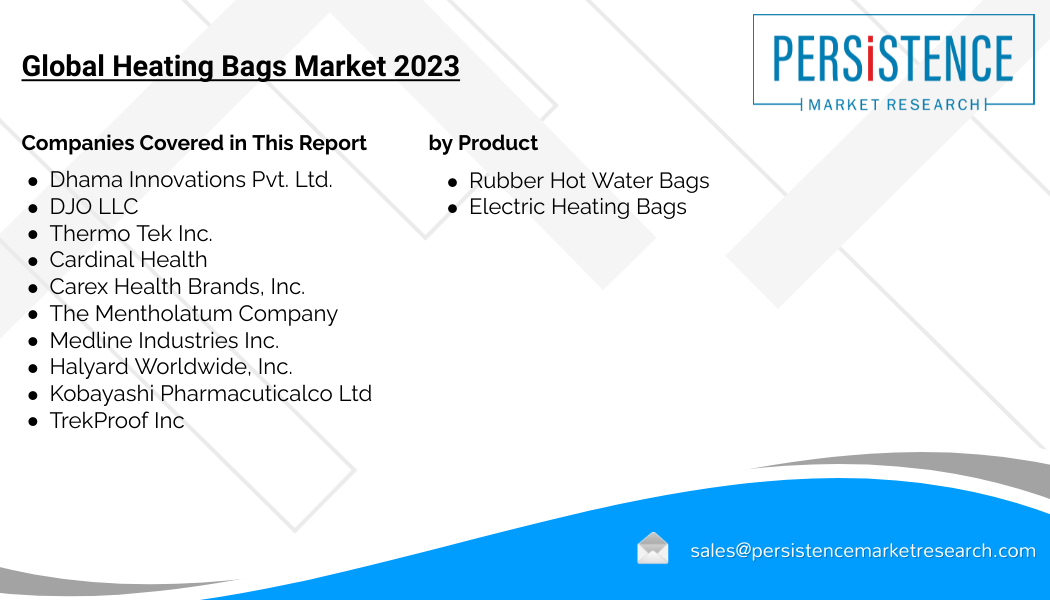 Global Heating Bags Market 2023

PERSiSTENCE
MARKET RESEARCH

Companies Covered in This Report

- Dhama Innovations Pvt. Ltd.
- DJO LLC
- Thermo Tek Inc.
- Cardinal Health
- Carex Health Brands, Inc.
- The Mentholatum Company
- Medline Industries Inc.
- Halyard Worldwide, Inc.
- Kobayashi Pharmacuticalco Ltd
- TrekProof Inc

by Product

- Rubber Hot Water Bags
- Electric Heating Bags

sales@persistencemarketresearch.com